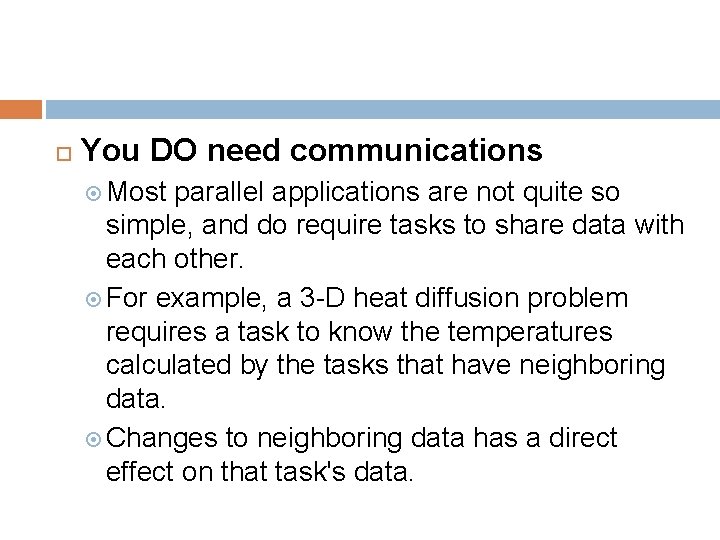 You DO need communications

Most parallel applications are not quite so simple, and do require tasks to share data with each other.

For example, a 3-D heat diffusion problem requires a task to know the temperatures calculated by the tasks that have neighboring data.

Changes to neighboring data has a direct effect on that task's data.